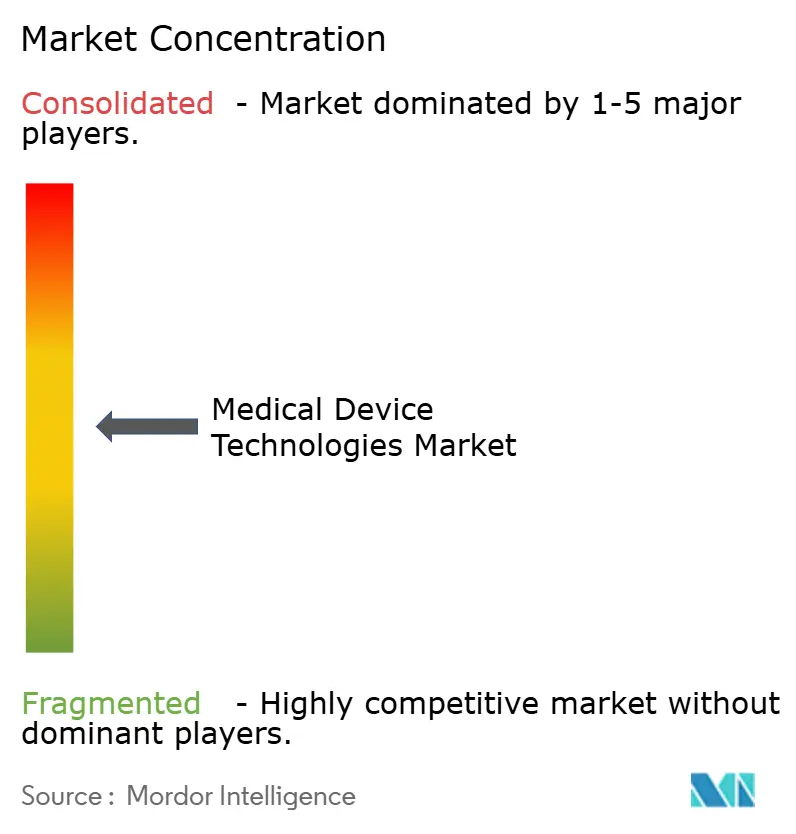 Market Concentration

Consolidated - Market dominated by 1-5 major players.

Medical Device Technologies Market

Fragmented - Highly competitive market without dominant players.

Source : Mordor Intelligence